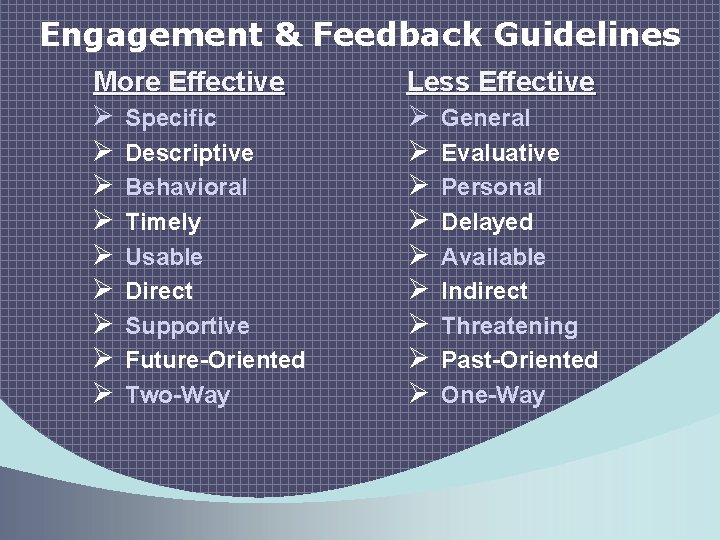 Engagement & Feedback Guidelines

More Effective
➢ Specific
➢ Descriptive
➢ Behavioral
➢ Timely
➢ Usable
➢ Direct
➢ Supportive
➢ Future-Oriented
➢ Two-Way

Less Effective
➢ General
➢ Evaluative
➢ Personal
➢ Delayed
➢ Available
➢ Indirect
➢ Threatening
➢ Past-Oriented
➢ One-Way